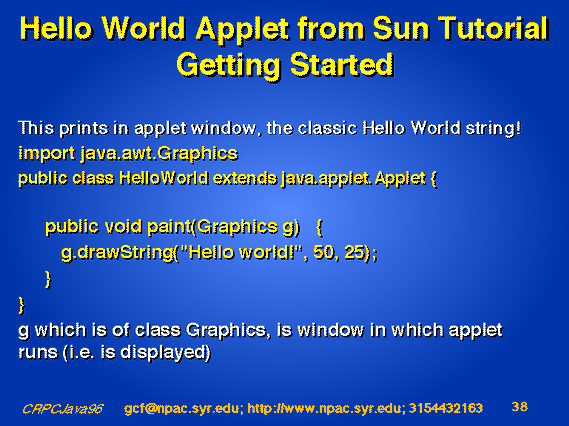 Hello World Applet from Sun Tutorial Getting Started

This prints in applet window, the classic Hello World string!

import java.awt.Graphics
public class HelloWorld extends java.applet.Applet {

public void paint(Graphics g) {
g.drawString("Hello world!", 50, 25);
}
}

g which is of class Graphics, is window in which applet runs (i.e. is displayed)

CRPCJava96 gcf@npac.syr.edu; http://www.npac.syr.edu; 3154432163 38